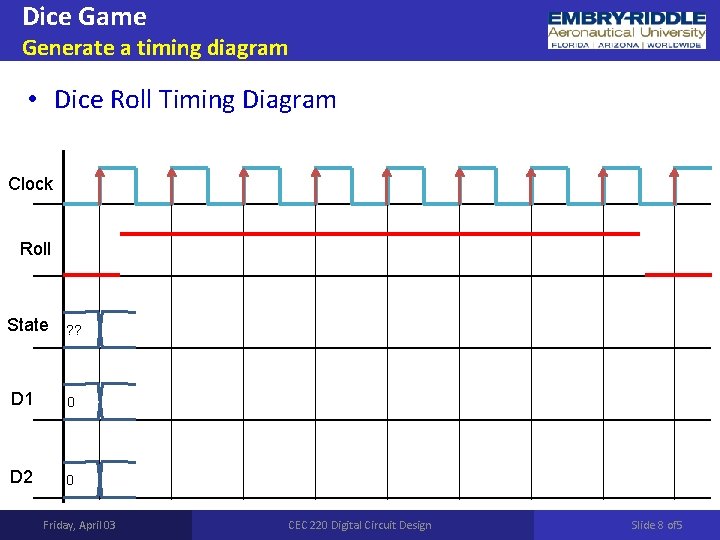 Dice Game
Generate a timing diagram

EMBRY-RIDDLE
Aeronautical University
FLORIDA | ARIZONA | WORLDWIDE

• Dice Roll Timing Diagram

Clock
Roll
State
??
D1
0
D2
0

Friday, April 03
CEC 220 Digital Circuit Design
Slide 8 of5